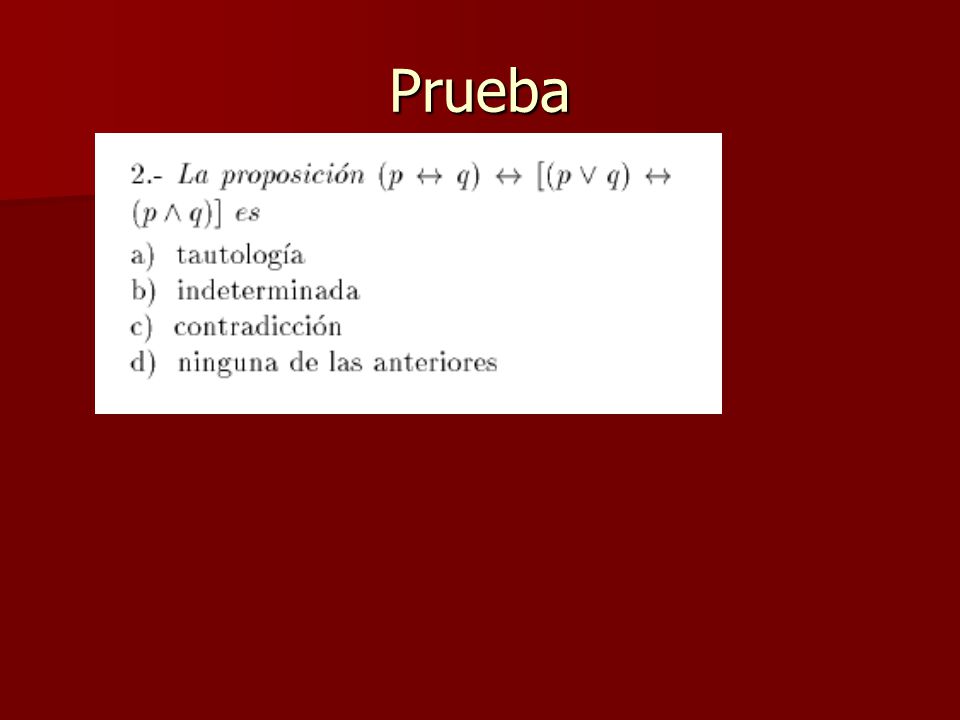 Prueba

2.- La proposición $(p \leftrightarrow q) \leftrightarrow [(p \vee q) \leftrightarrow (p \wedge q)]$ es

a) tautología
b) indeterminada
c) contradicción
d) ninguna de las anteriores